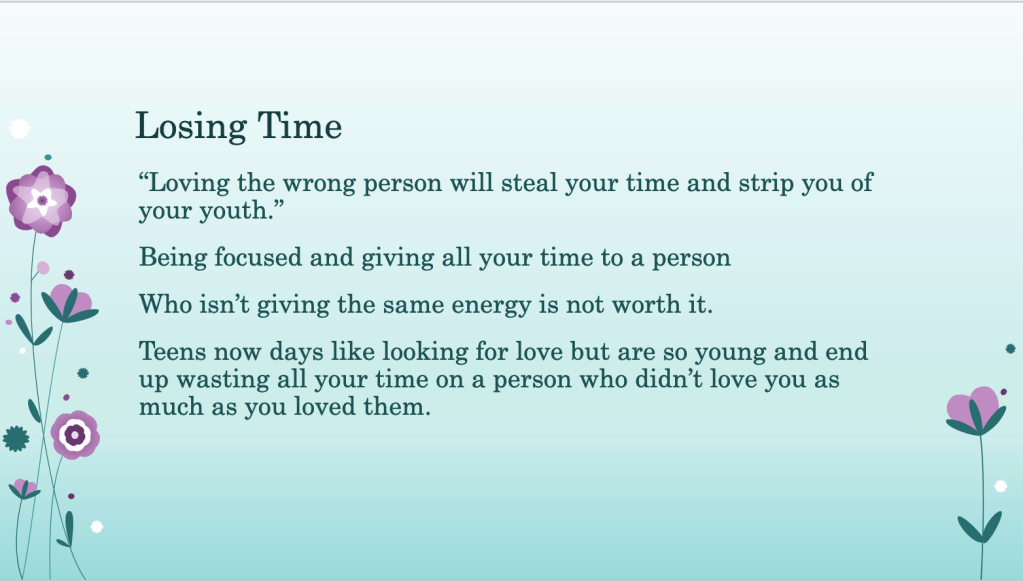 Losing Time

“Loving the wrong person will steal your time and strip you of your youth.”

Being focused and giving all your time to a person

Who isn’t giving the same energy is not worth it.

Teens now days like looking for love but are so young and end up wasting all your time on a person who didn’t love you as much as you loved them.